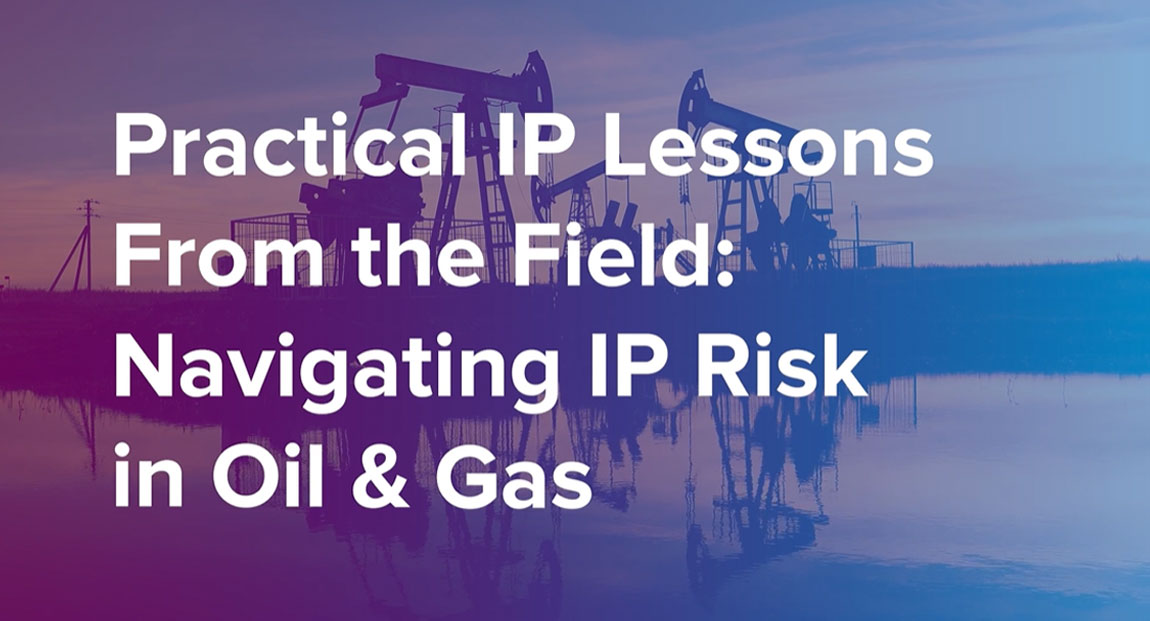 Practical IP Lessons From the Field: Navigating IP Risk in Oil & Gas